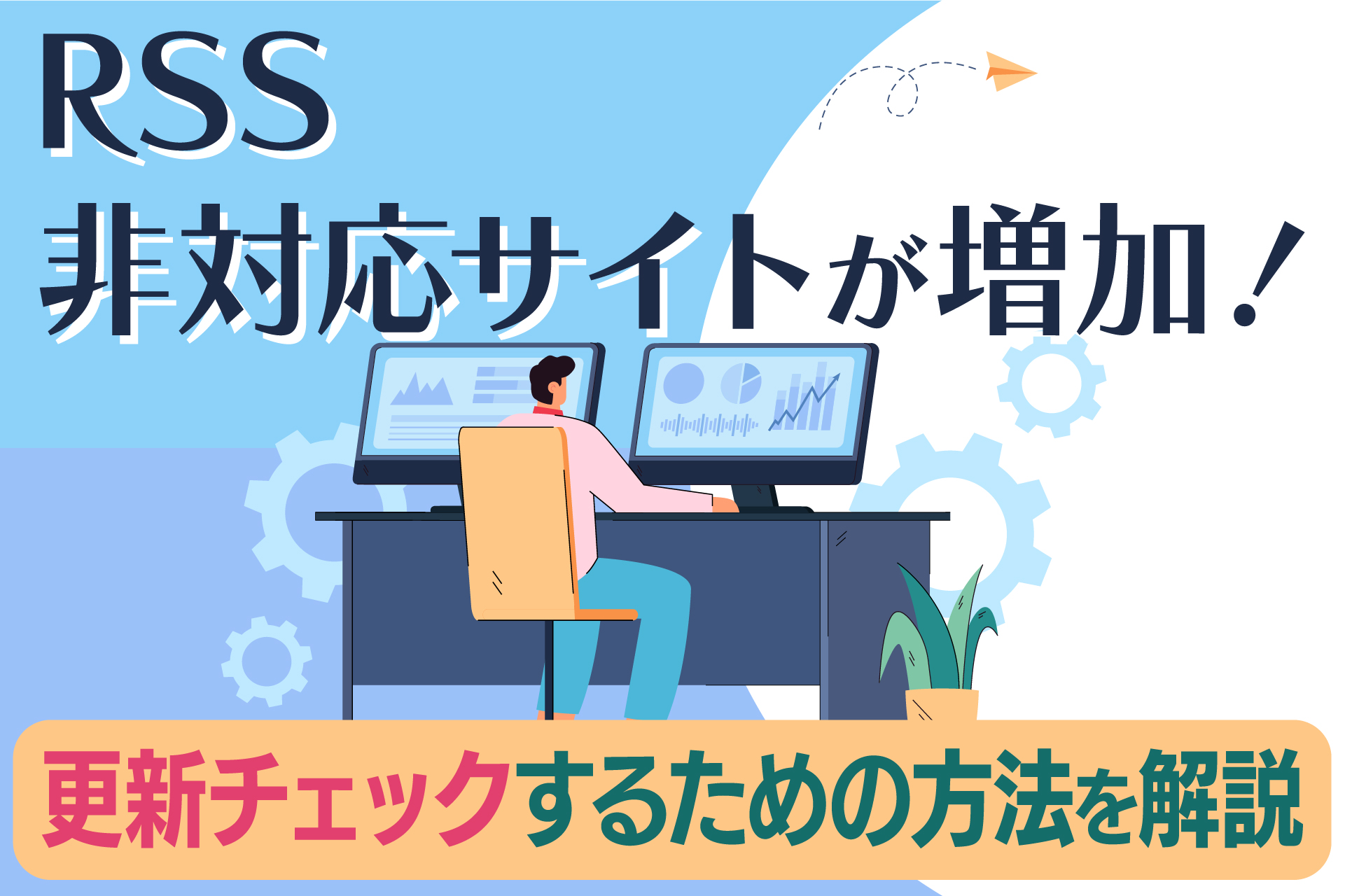 RSS
非対応サイトが増加！

更新チェックするための方法を解説